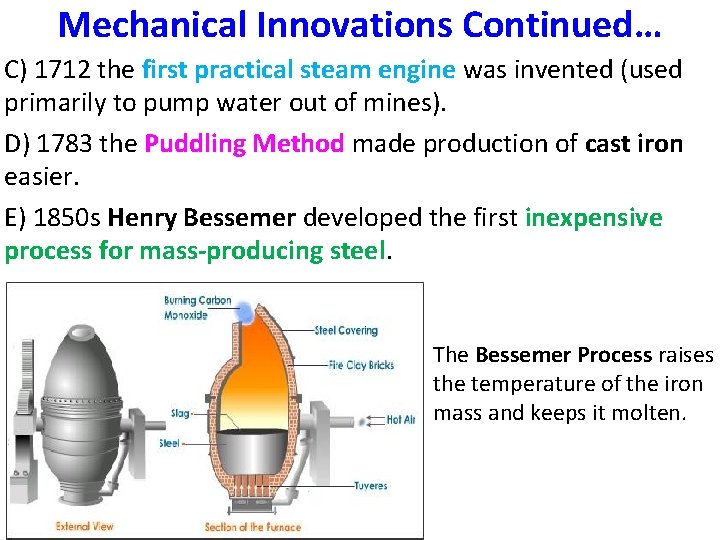 Mechanical Innovations Continued…

C) 1712 the first practical steam engine was invented (used primarily to pump water out of mines).

D) 1783 the Puddling Method made production of cast iron easier.

E) 1850s Henry Bessemer developed the first inexpensive process for mass-producing steel.

Burning Carbon Monoxide

Steel Covering

Fire Clay Bricks

Slag

Steel

Hot Air

Tuyeres

External View

Section of the Furnace

The Bessemer Process raises the temperature of the iron mass and keeps it molten.